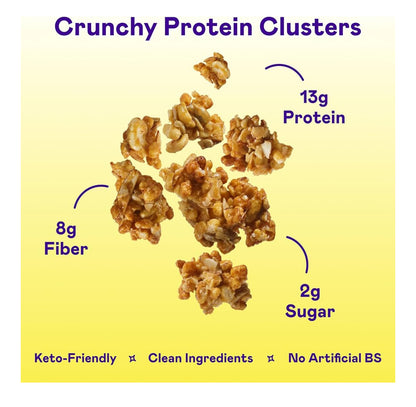 Crunchy Protein Clusters

13g Protein

8g Fiber

2g Sugar

Keto-Friendly ¤ Clean Ingredients ¤ No Artificial BS